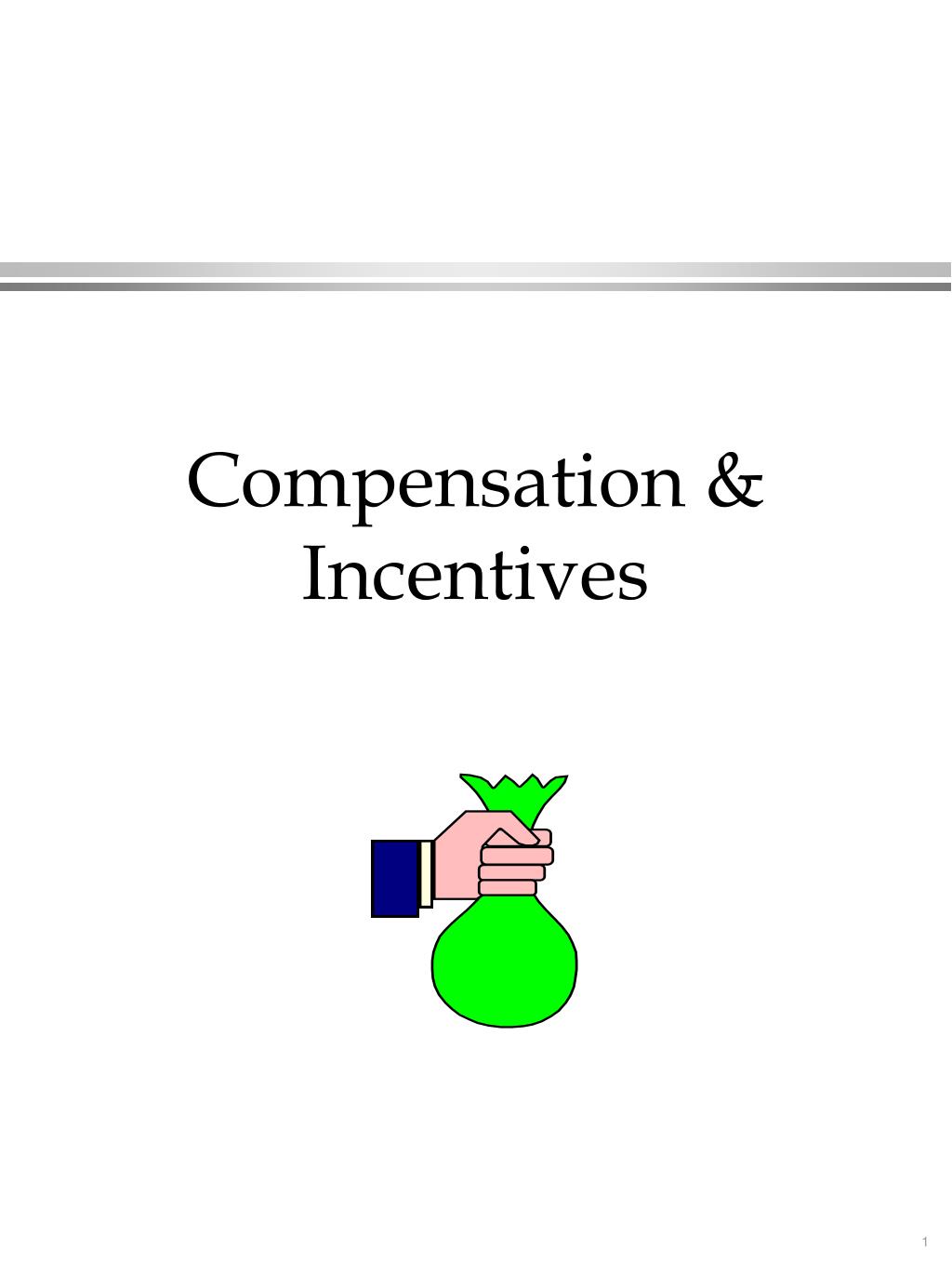 Compensation & Incentives

1